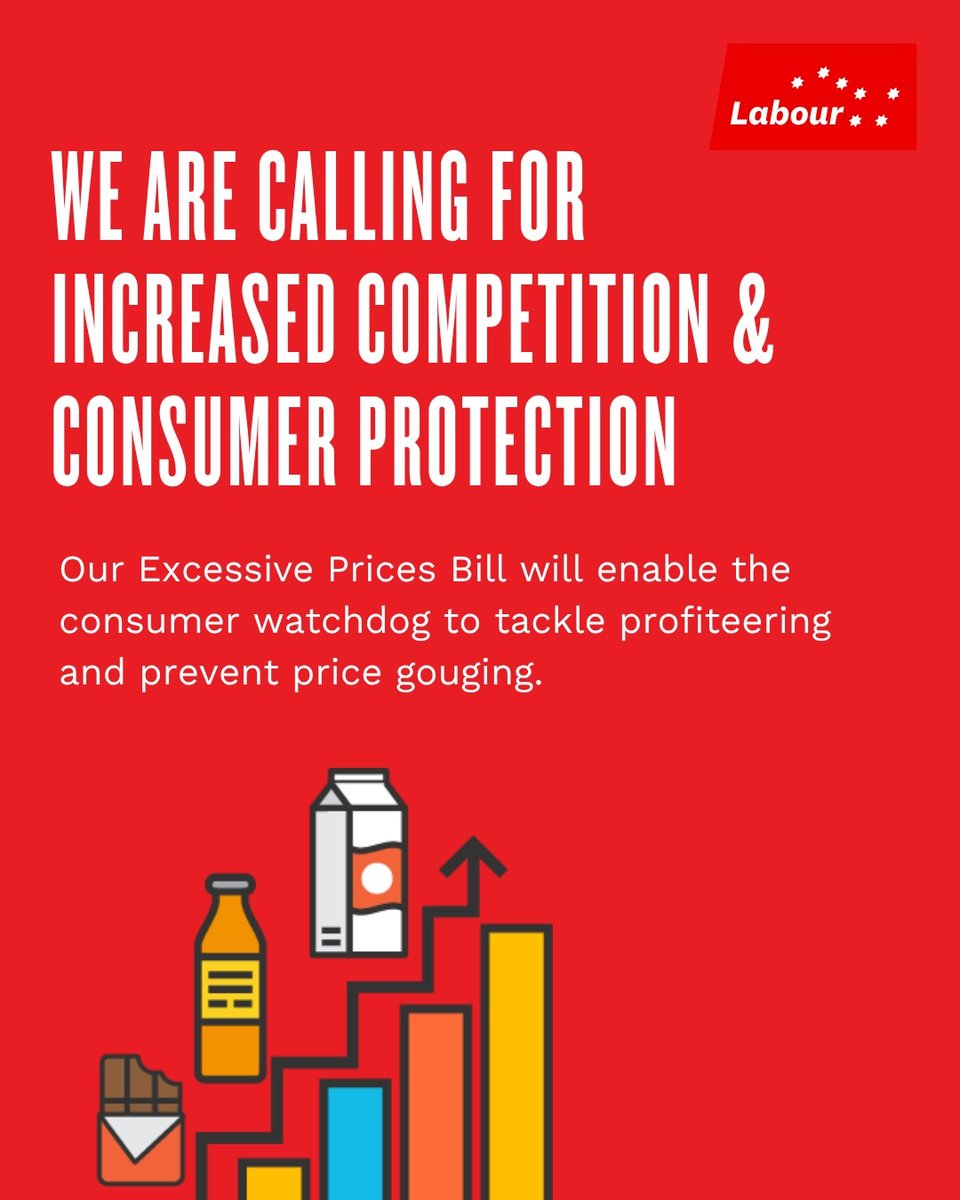 Labour

WE ARE CALLING FOR INCREASED COMPETITION & CONSUMER PROTECTION

Our Excessive Prices Bill will enable the consumer watchdog to tackle profiteering and prevent price gouging.